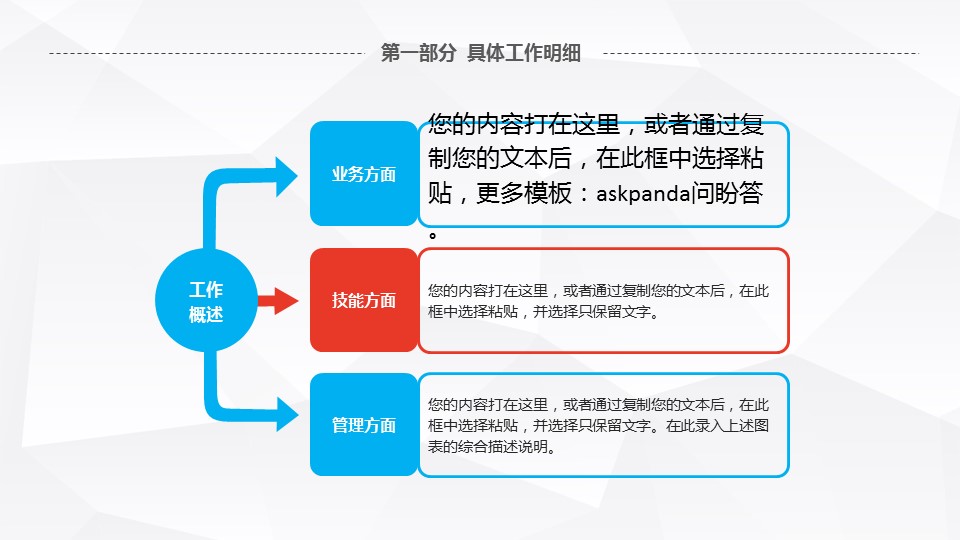 第一部分 具体工作明细

工作概述

业务方面

您的内容打在这里，或者通过复制您的文本后，在此框中选择粘贴，更多模板：askpanda问盼答。

技能方面

您的内容打在这里，或者通过复制您的文本后，在此框中选择粘贴，并选择只保留文字。

管理方面

您的内容打在这里，或者通过复制您的文本后，在此框中选择粘贴，并选择只保留文字。在此录入上述图表的综合描述说明。